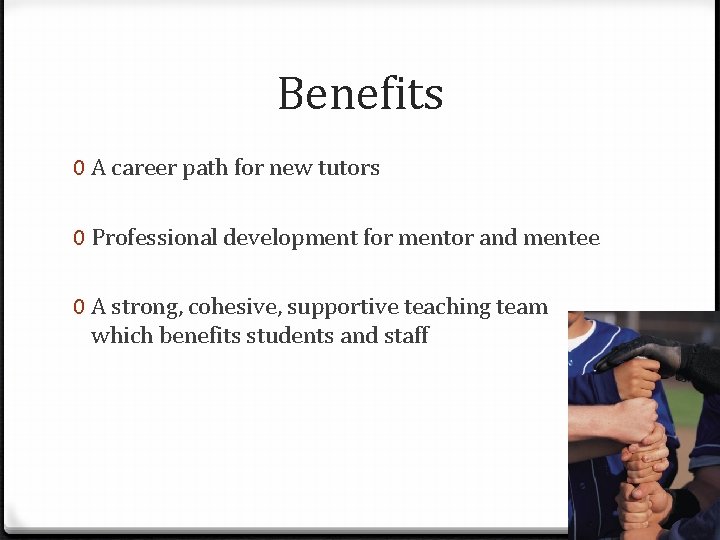 Benefits

0 A career path for new tutors

0 Professional development for mentor and mentee

0 A strong, cohesive, supportive teaching team which benefits students and staff